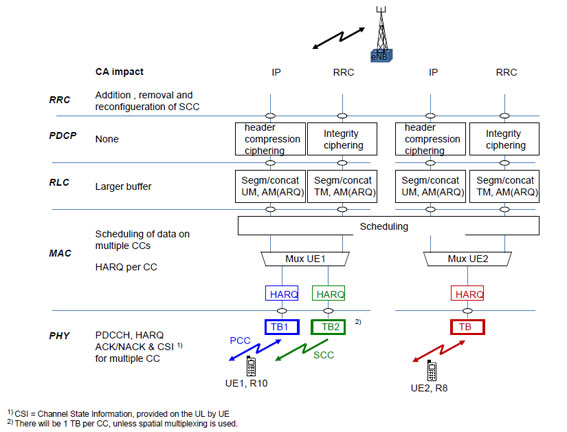 eNB

CA impact

IP RRC IP RRC

RRC Addition , removal and reconfigueration of SCC

PDCP None

header compression ciphering

Integrity ciphering

header compression ciphering

Integrity ciphering

RLC Larger buffer

Segm/concat UM, AM(ARQ)

Segm/concat TM, AM(ARQ)

Segm/concat UM, AM(ARQ)

Segm/concat TM, AM(ARQ)

MAC Scheduling of data on multiple CCs

HARQ per CC

Scheduling

Mux UE1

Mux UE2

HARQ HARQ HARQ

PHY PDCCH, HARQ ACK/NACK & CSI $^{1)}$ for multiple CC

TB1 TB2 $^{2)}$ TB

PCC SCC

UE1, R10

UE2, R8

$^{1)}$ CSI = Channel State Information, provided on the UL by UE
$^{2)}$ There will be 1 TB per CC, unless spatial multiplexing is used.